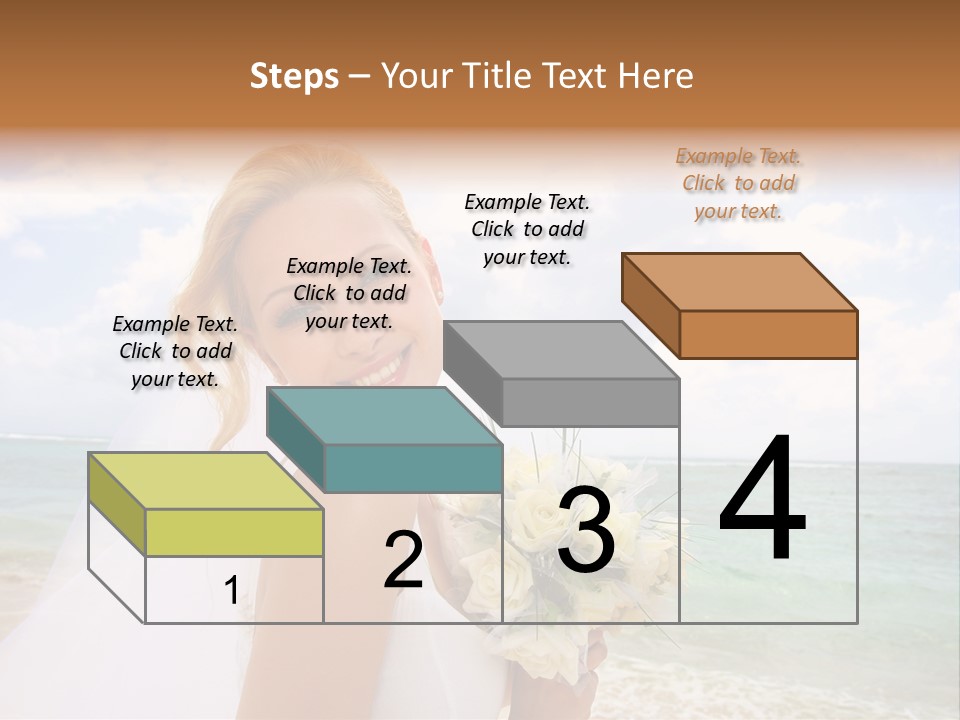 Steps – Your Title Text Here

Example Text. Click to add your text.

Example Text. Click to add your text.

Example Text. Click to add your text.

Example Text. Click to add your text.

1

2

3

4